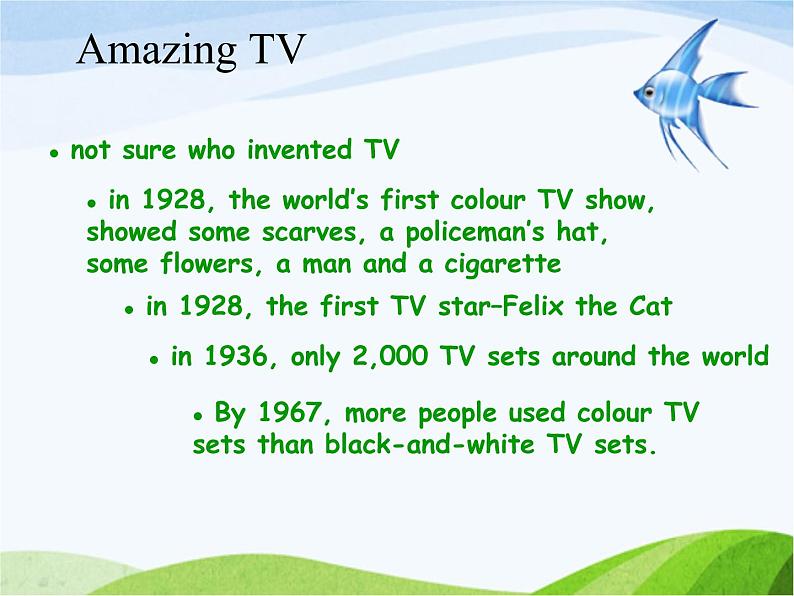 Amazing TV

• not sure who invented TV

• in 1928, the world's first colour TV show, showed some scarves, a policeman's hat, some flowers, a man and a cigarette

• in 1928, the first TV star–Felix the Cat

• in 1936, only 2,000 TV sets around the world

• By 1967, more people used colour TV sets than black-and-white TV sets.